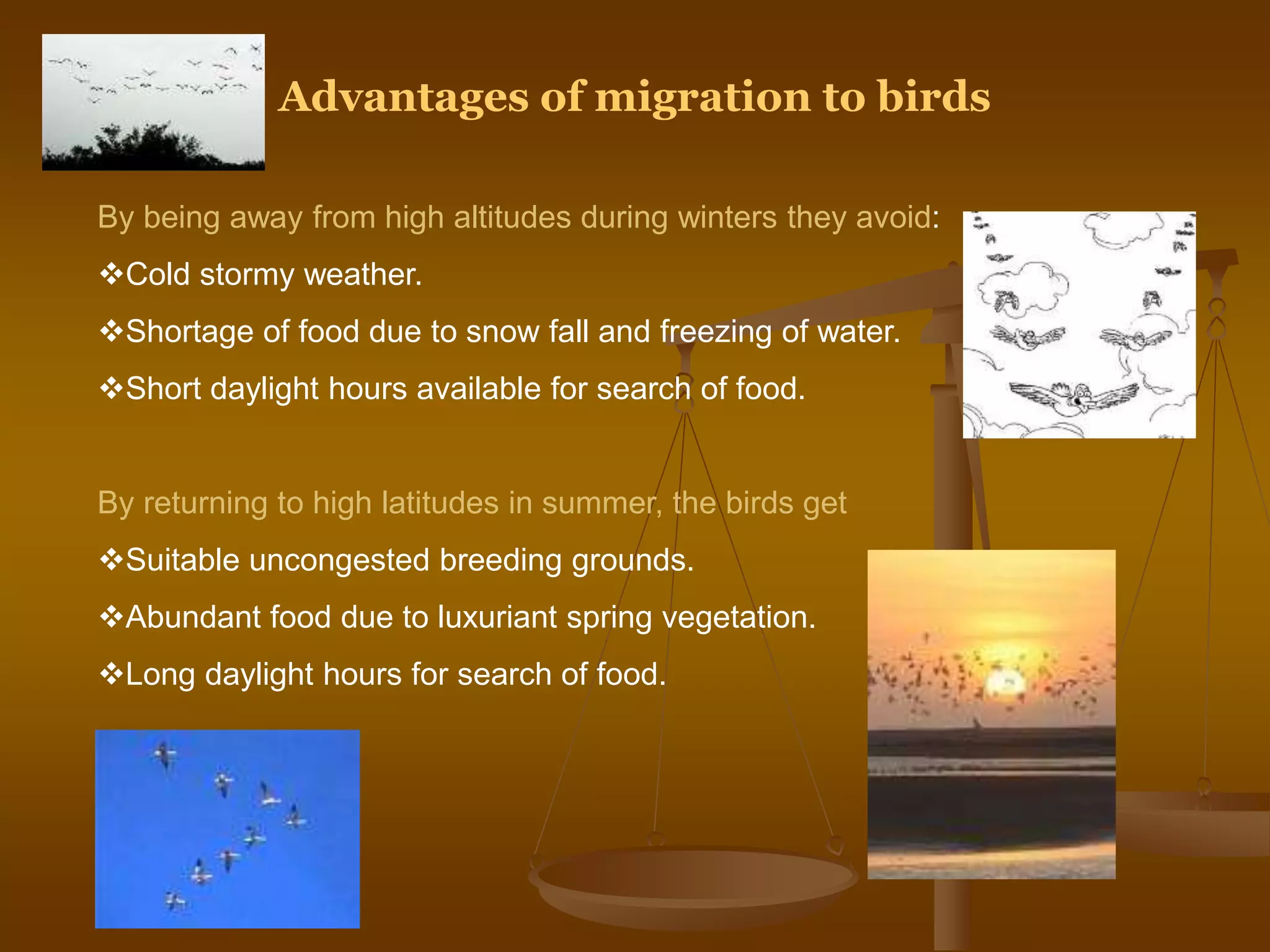 Advantages of migration to birds

By being away from high altitudes during winters they avoid:

❖Cold stormy weather.

❖Shortage of food due to snow fall and freezing of water.

❖Short daylight hours available for search of food.

By returning to high latitudes in summer, the birds get

❖Suitable uncongested breeding grounds.

❖Abundant food due to luxuriant spring vegetation.

❖Long daylight hours for search of food.